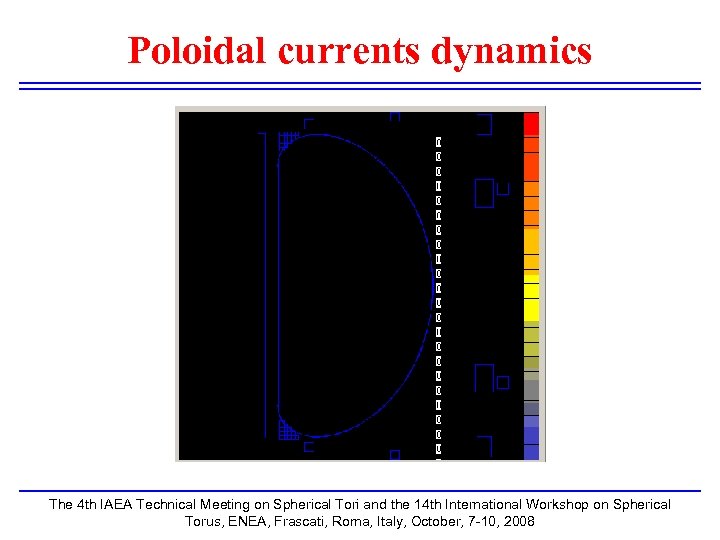 Poloidal currents dynamics

The 4th IAEA Technical Meeting on Spherical Tori and the 14th International Workshop on Spherical Torus, ENEA, Frascati, Roma, Italy, October, 7-10, 2008